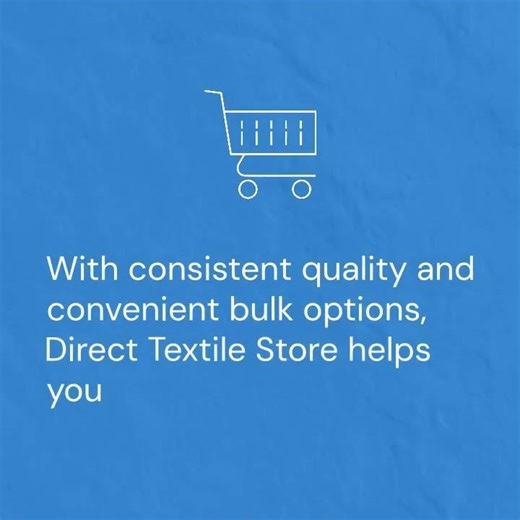 With consistent quality and convenient bulk options, Direct Textile Store helps you